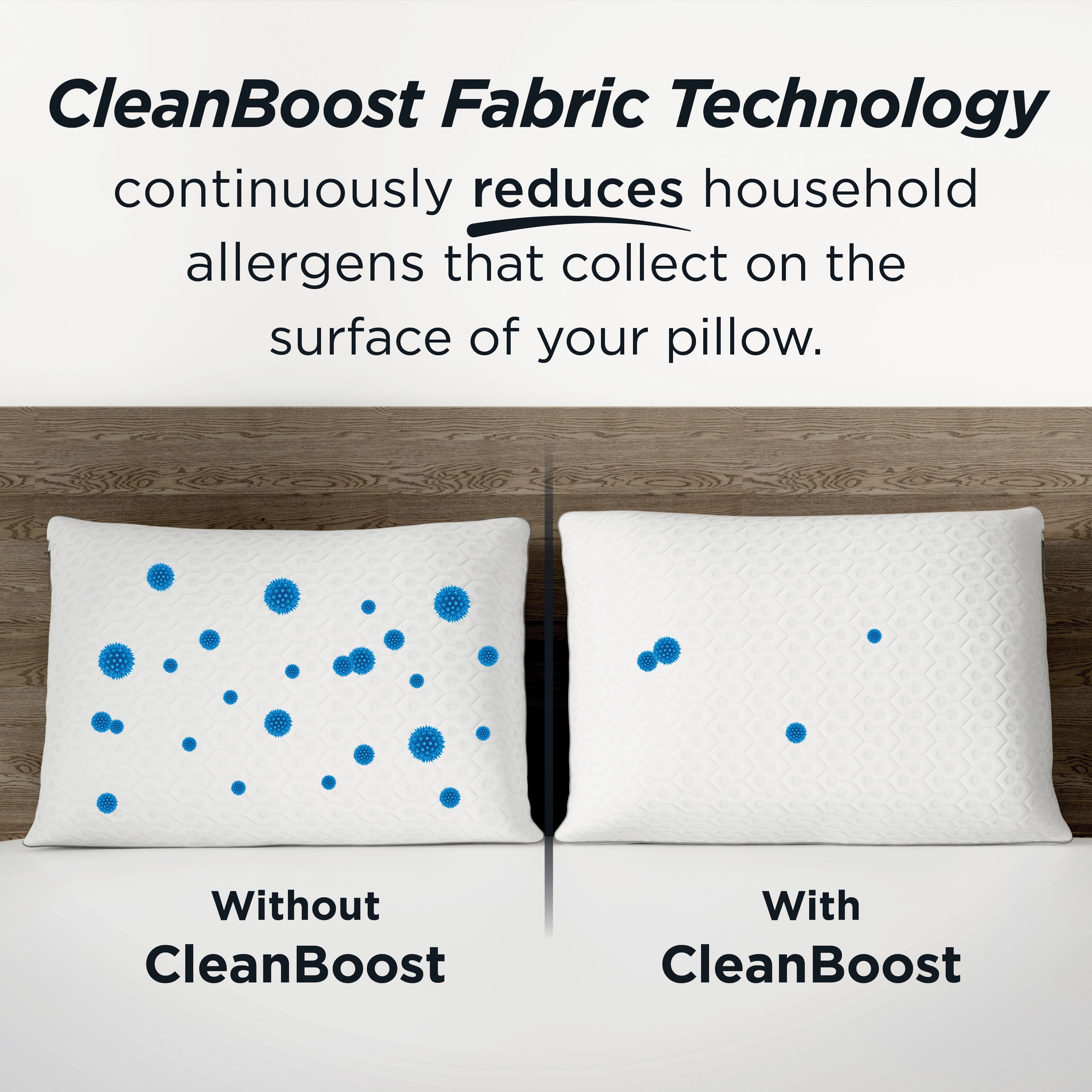 CleanBoost Fabric Technology

continuously reduces household allergens that collect on the surface of your pillow.

Without CleanBoost

With CleanBoost